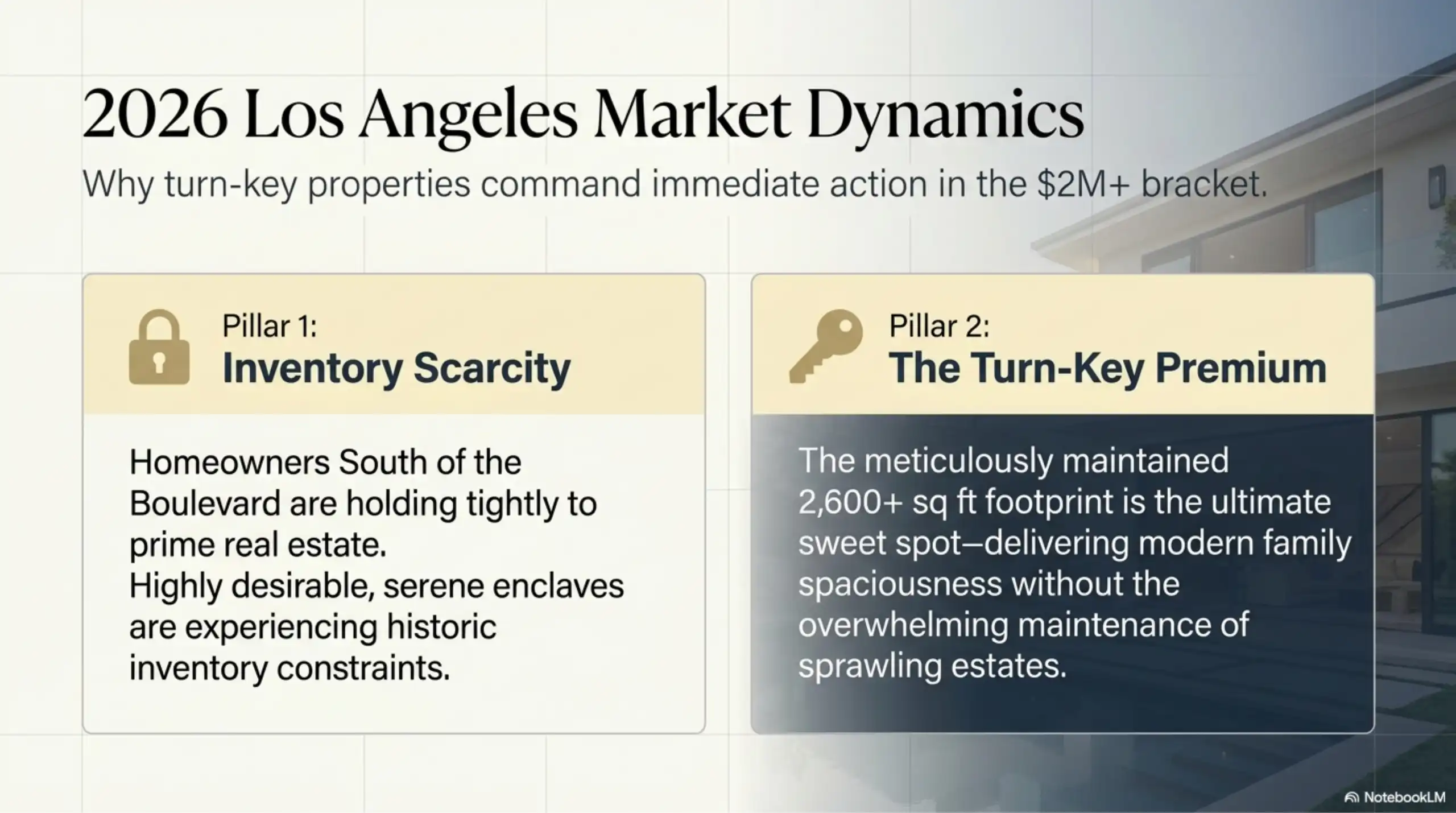 2026 Los Angeles Market Dynamics

Why turn-key properties command immediate action in the \$2M+ bracket.

Pillar 1:
Inventory Scarcity

Homeowners South of the Boulevard are holding tightly to prime real estate.
Highly desirable, serene enclaves are experiencing historic inventory constraints.

Pillar 2:
The Turn-Key Premium

The meticulously maintained 2,600+ sq ft footprint is the ultimate sweet spot—delivering modern family spaciousness without the overwhelming maintenance of sprawling estates.

NotebookLM